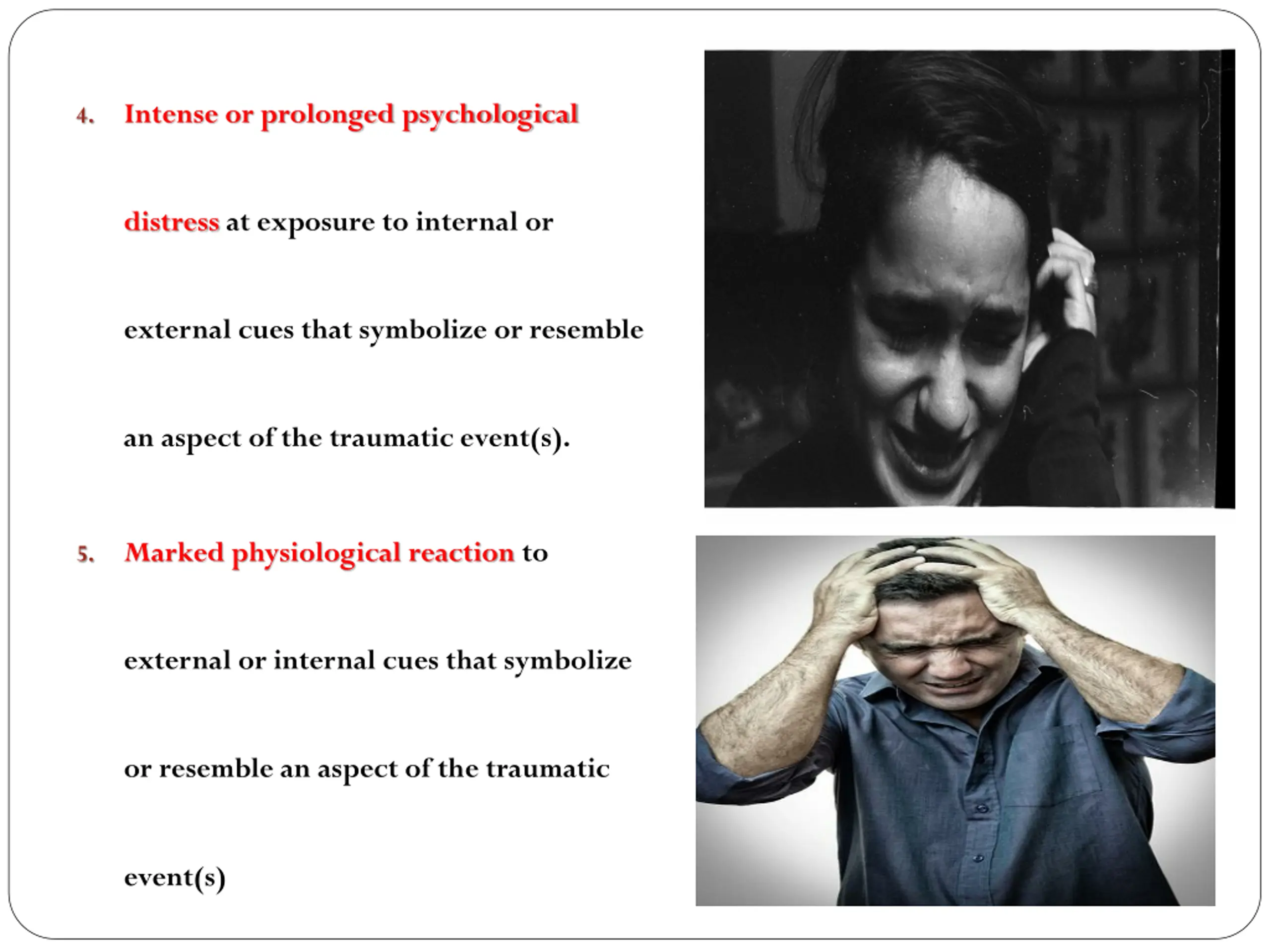 4. Intense or prolonged psychological distress at exposure to internal or external cues that symbolize or resemble an aspect of the traumatic event(s).

5. Marked physiological reaction to external or internal cues that symbolize or resemble an aspect of the traumatic event(s)